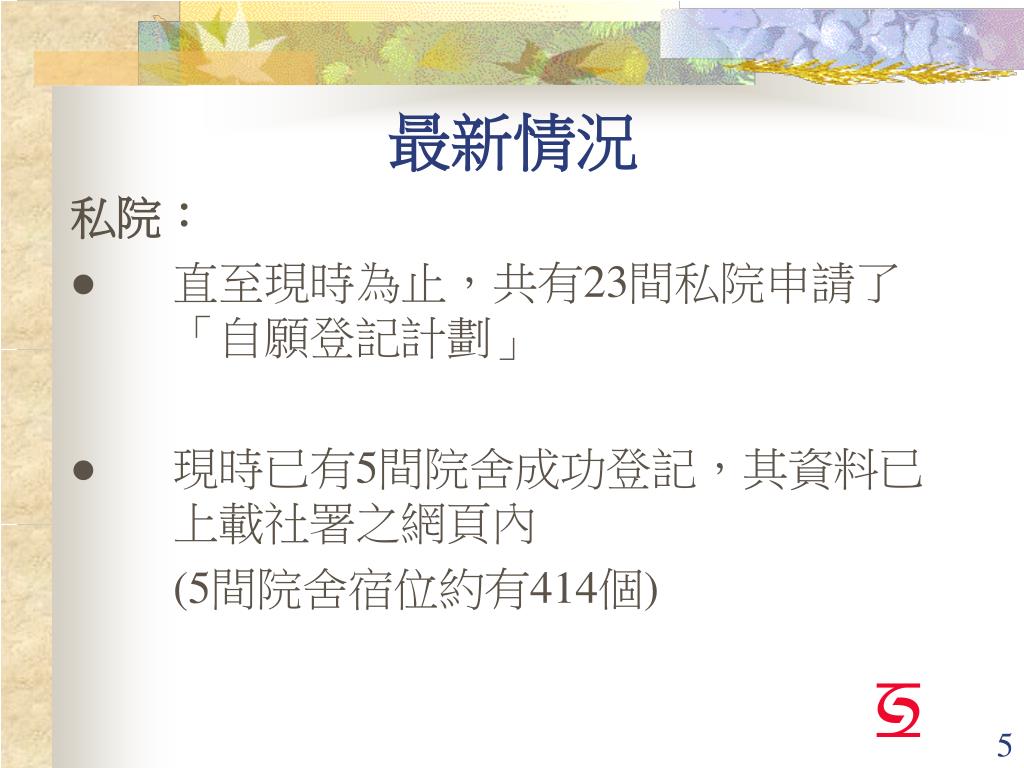 最新情況

私院：

● 直至現時為止，共有23間私院申請了「自願登記計劃」

● 現時已有5間院舍成功登記，其資料已上載社署之網頁內
(5間院舍宿位約有414個)

5